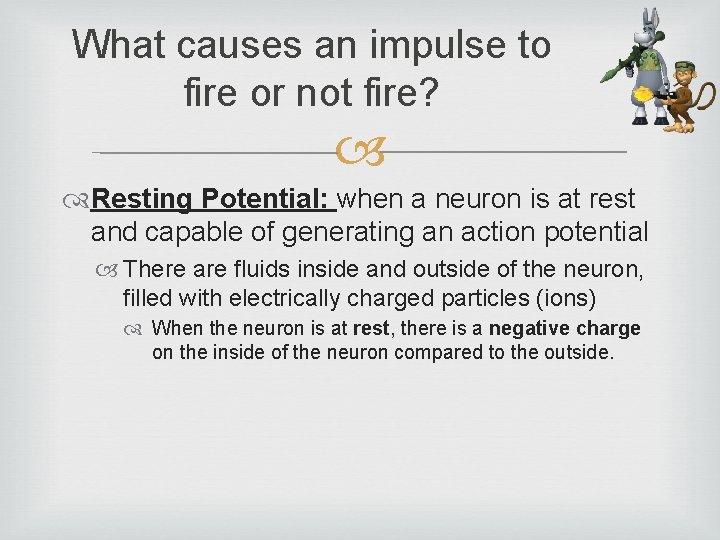 What causes an impulse to fire or not fire?

Resting Potential: when a neuron is at rest and capable of generating an action potential

There are fluids inside and outside of the neuron, filled with electrically charged particles (ions)

When the neuron is at rest, there is a negative charge on the inside of the neuron compared to the outside.